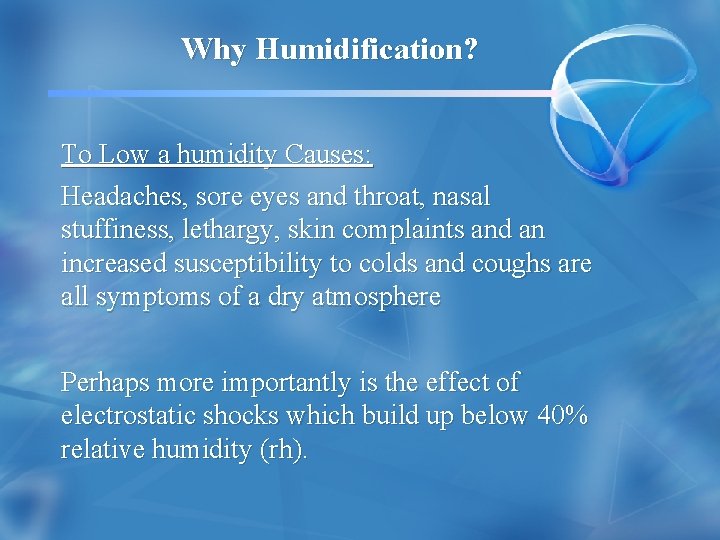 Why Humidification?

To Low a humidity Causes:

Headaches, sore eyes and throat, nasal stuffiness, lethargy, skin complaints and an increased susceptibility to colds and coughs are all symptoms of a dry atmosphere

Perhaps more importantly is the effect of electrostatic shocks which build up below 40% relative humidity (rh).